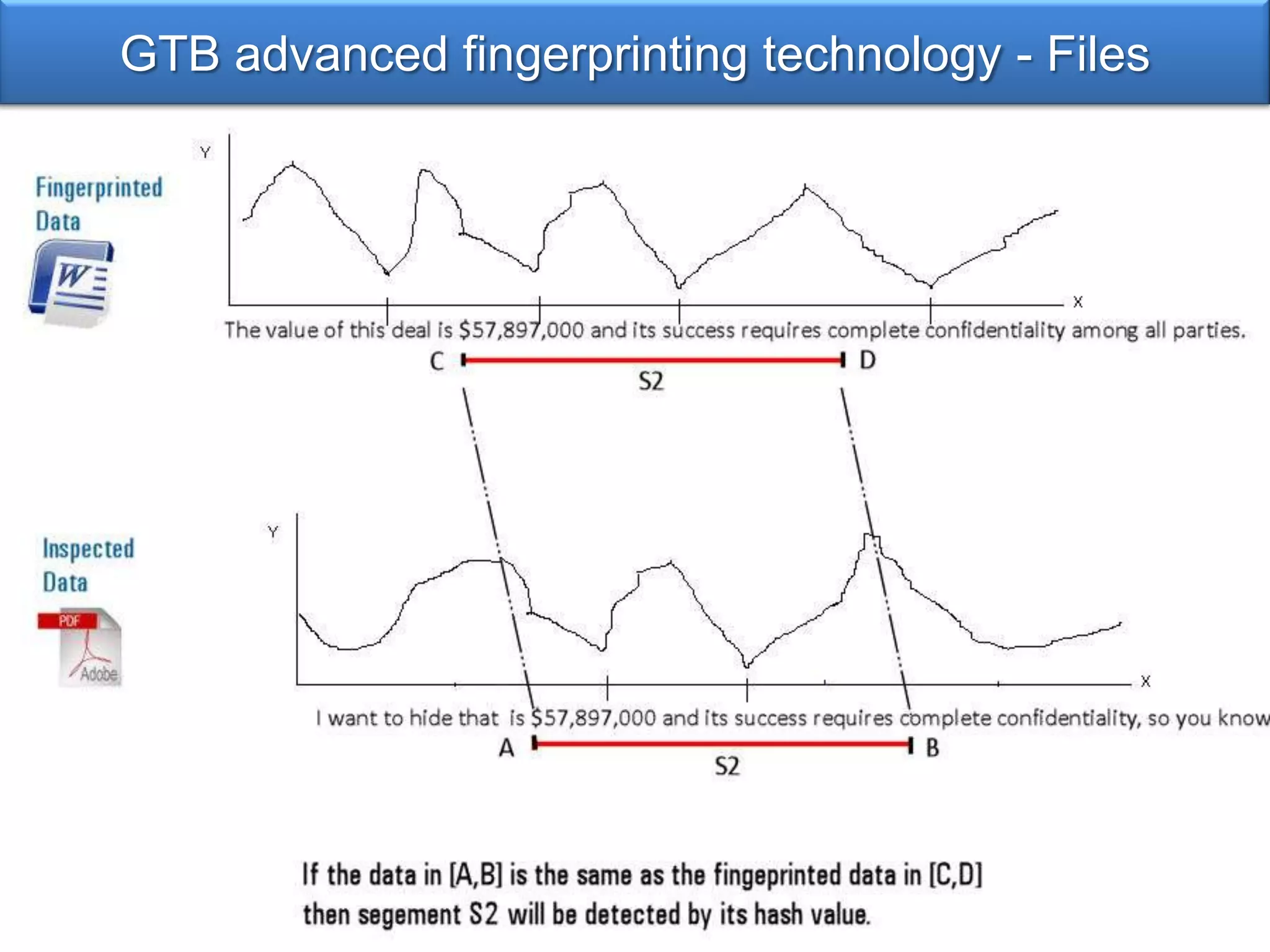 GTB advanced fingerprinting technology - Files

Fingerprinted Data

W

Y

X

The value of this deal is $57,897,000 and its success requires complete confidentiality among all parties.

C

D

S2

Inspected Data

PDF

Adobe

Y

X

I want to hide that is $57,897,000 and its success requires complete confidentiality, so you know

A

B

S2

If the data in [A,B] is the same as the fingeprinted data in [C,D] then segement S2 will be detected by its hash value.